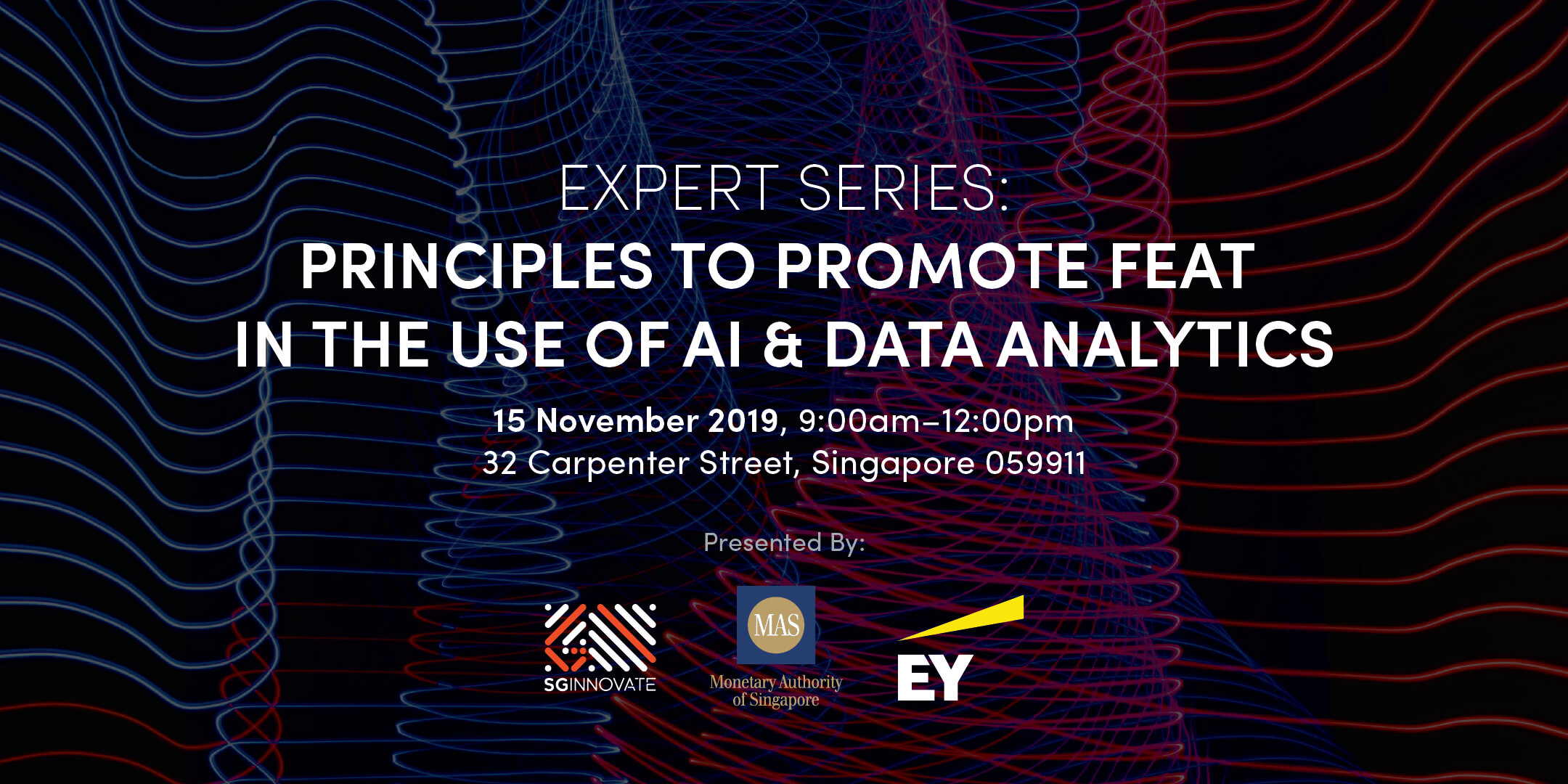 EXPERT SERIES:
PRINCIPLES TO PROMOTE FEAT IN THE USE OF AI & DATA ANALYTICS

15 November 2019, 9:00am–12:00pm
32 Carpenter Street, Singapore 059911

Presented By:

SGINNOVATE

MAS
Monetary Authority of Singapore

EY